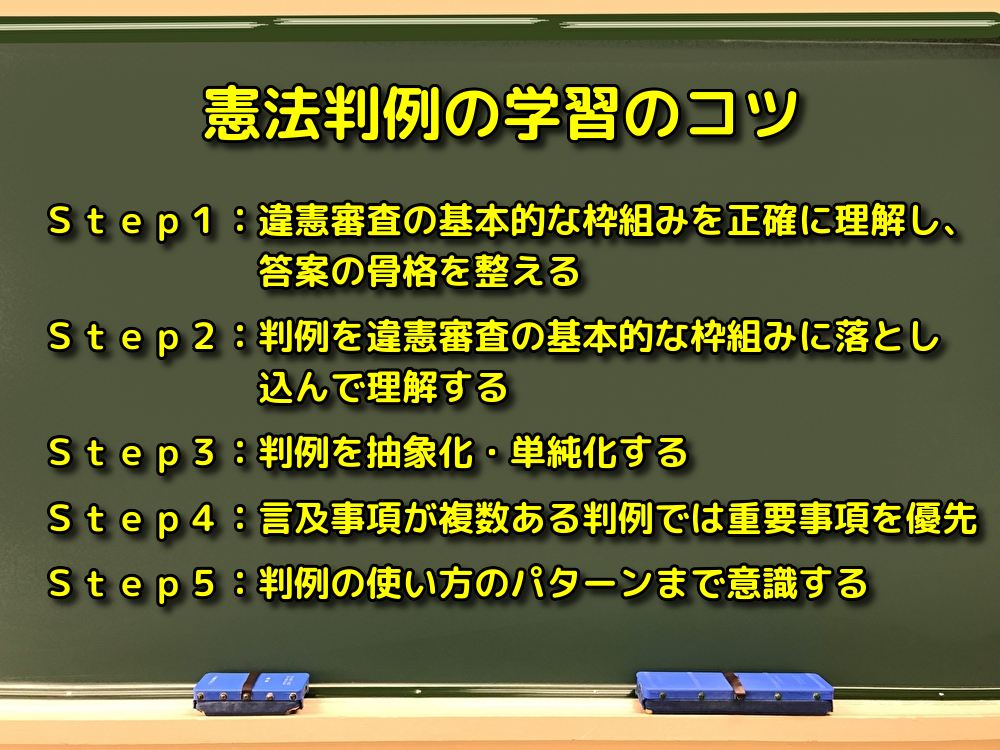 憲法判例の学習のコツ

Ｓｔｅｐ１：違憲審査の基本的な枠組みを正確に理解し、答案の骨格を整える

Ｓｔｅｐ２：判例を違憲審査の基本的な枠組みに落とし込んで理解する

Ｓｔｅｐ３：判例を抽象化・単純化する

Ｓｔｅｐ４：言及事項が複数ある判例では重要事項を優先

Ｓｔｅｐ５：判例の使い方のパターンまで意識する